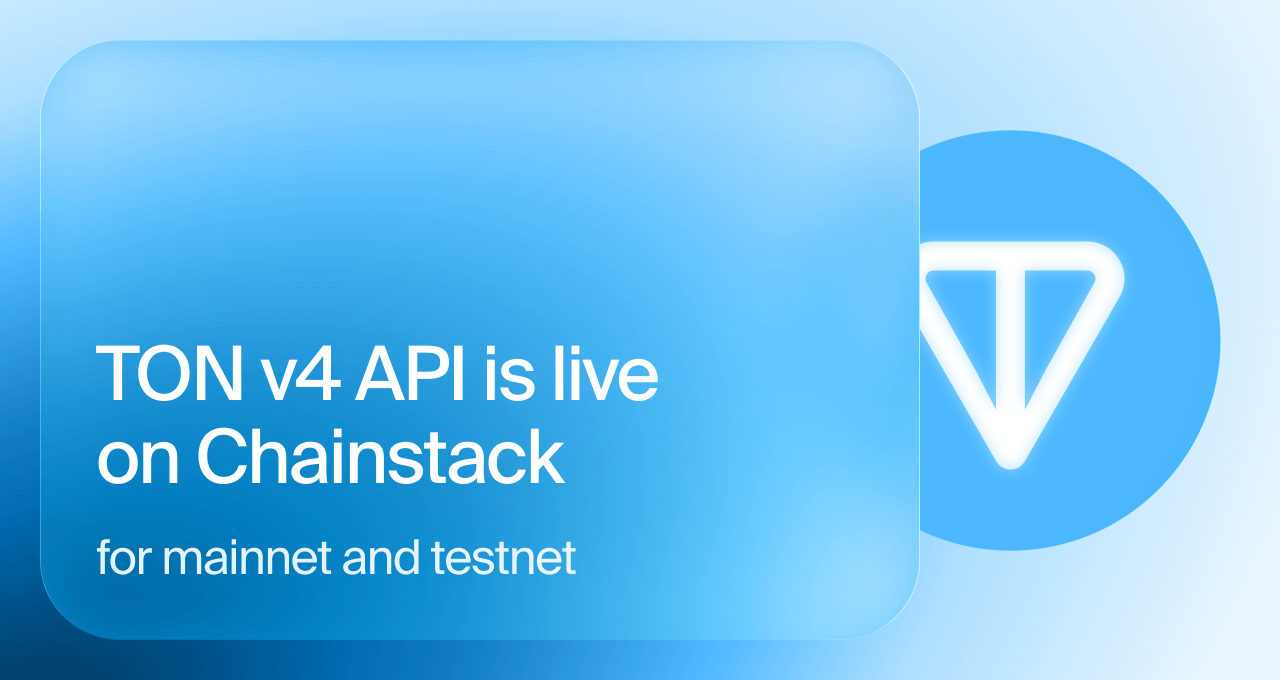 TON v4 API is live on Chainstack

for mainnet and testnet